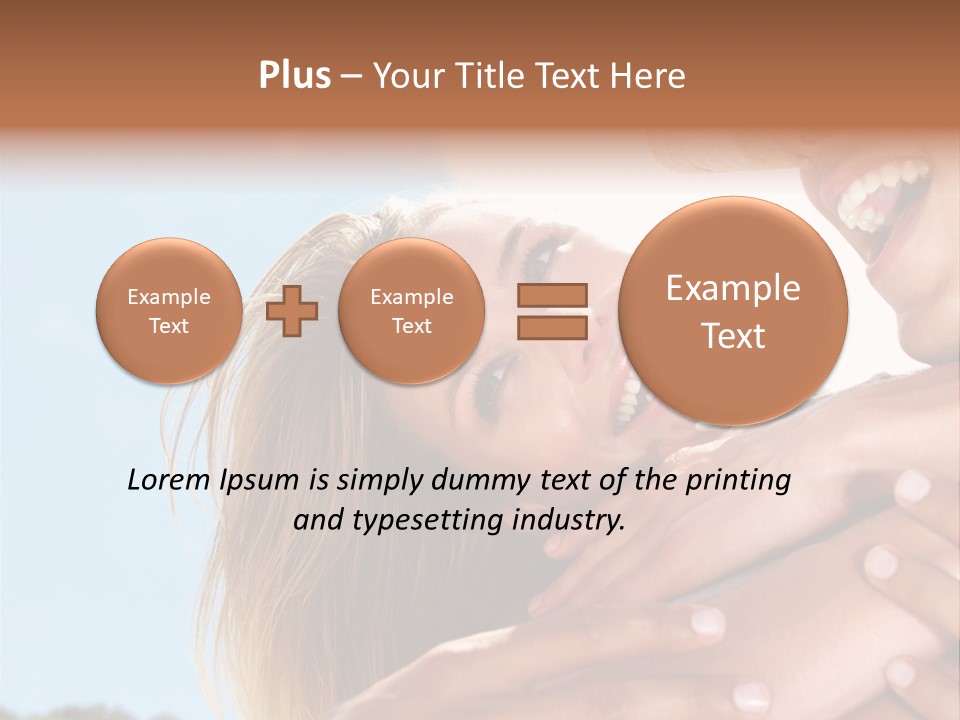 Plus – Your Title Text Here

Example Text

Example Text

Example Text

Lorem Ipsum is simply dummy text of the printing and typesetting industry.